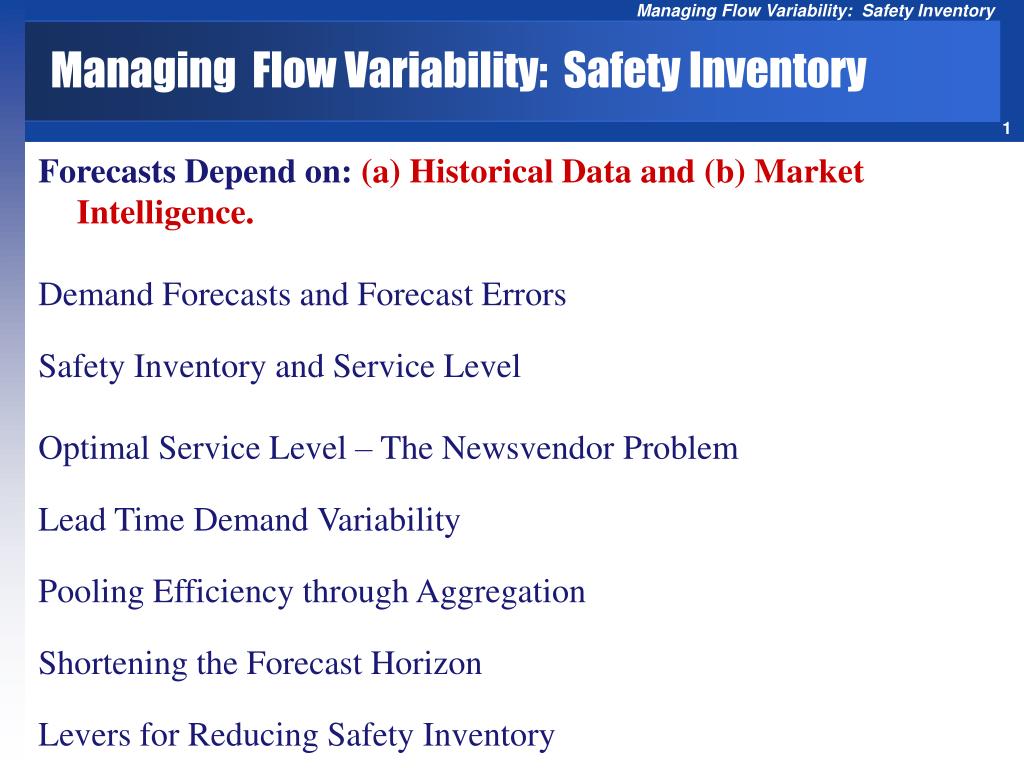 Managing Flow Variability: Safety Inventory

Managing Flow Variability: Safety Inventory

1

Forecasts Depend on: (a) Historical Data and (b) Market Intelligence.

Demand Forecasts and Forecast Errors

Safety Inventory and Service Level

Optimal Service Level – The Newsvendor Problem

Lead Time Demand Variability

Pooling Efficiency through Aggregation

Shortening the Forecast Horizon

Levers for Reducing Safety Inventory